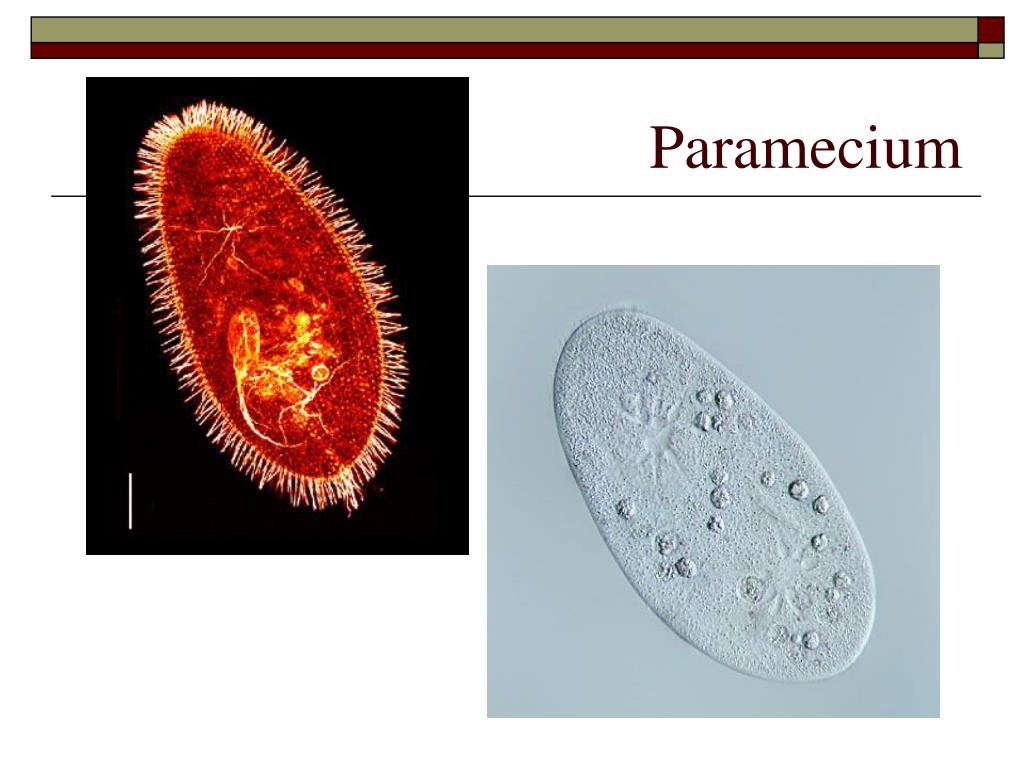 Paramecium